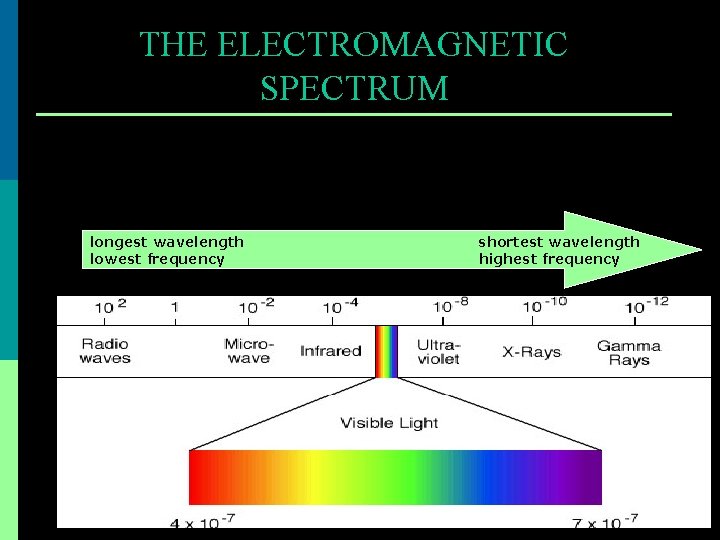 THE ELECTROMAGNETIC SPECTRUM

longest wavelength
lowest frequency

shortest wavelength
highest frequency

$10^{2}$ 1 $10^{-2}$ $10^{-4}$ $10^{-8}$ $10^{-10}$ $10^{-12}$

Radio waves

Micro-wave

Infrared

Ultra-violet

X-Rays

Gamma Rays

Visible Light

$4 \times 10^{-7}$

$7 \times 10^{-7}$